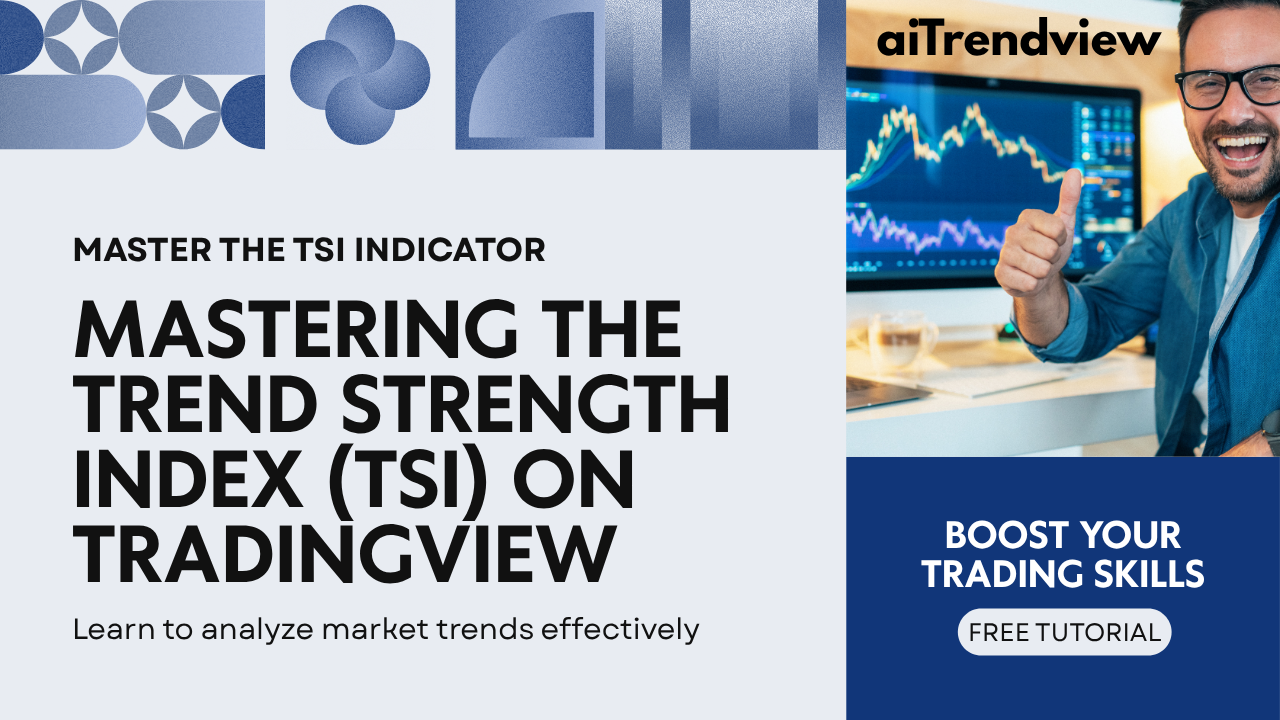 aiTrendview

MASTER THE TSI INDICATOR

MASTERING THE TREND STRENGTH INDEX (TSI) ON TRADINGVIEW

Learn to analyze market trends effectively

BOOST YOUR TRADING SKILLS

FREE TUTORIAL